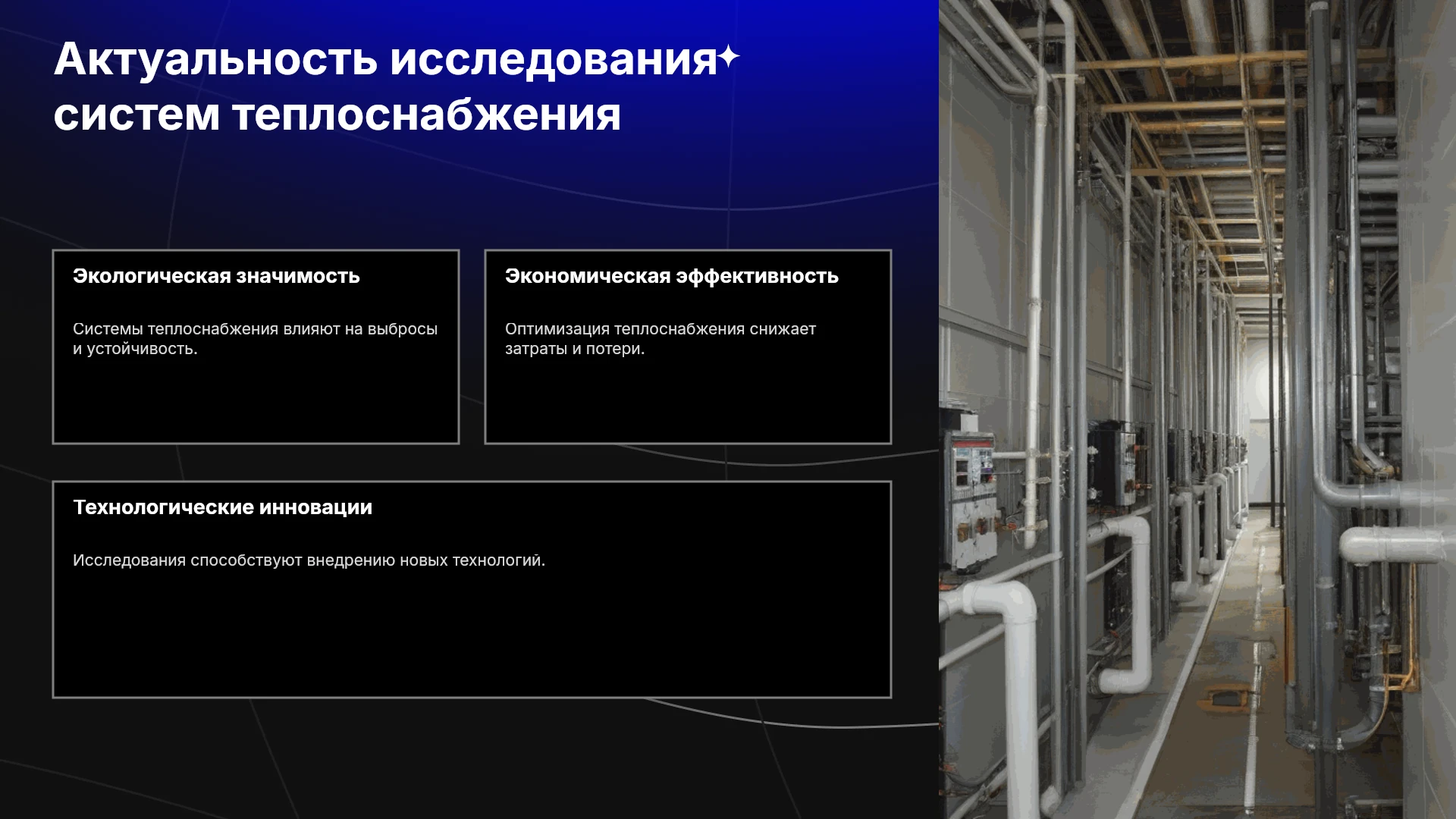 Актуальность исследования систем теплоснабжения

Экологическая значимость

Системы теплоснабжения влияют на выбросы и устойчивость.

Экономическая эффективность

Оптимизация теплоснабжения снижает затраты и потери.

Технологические инновации

Исследования способствуют внедрению новых технологий.